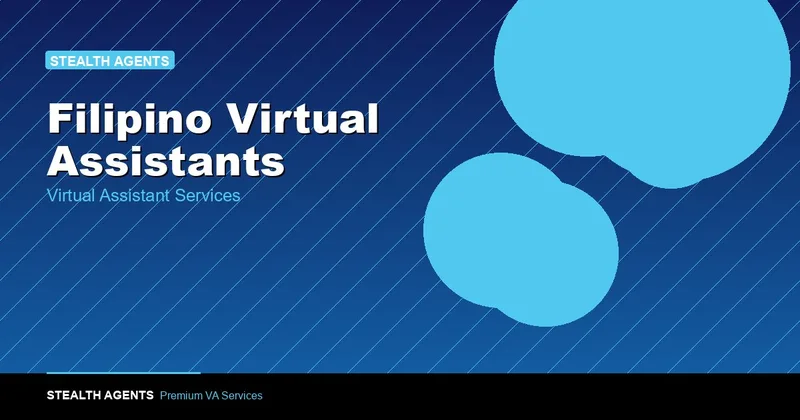 STEALTH AGENTS

Filipino Virtual Assistants

Virtual Assistant Services

STEALTH AGENTS Premium VA Services